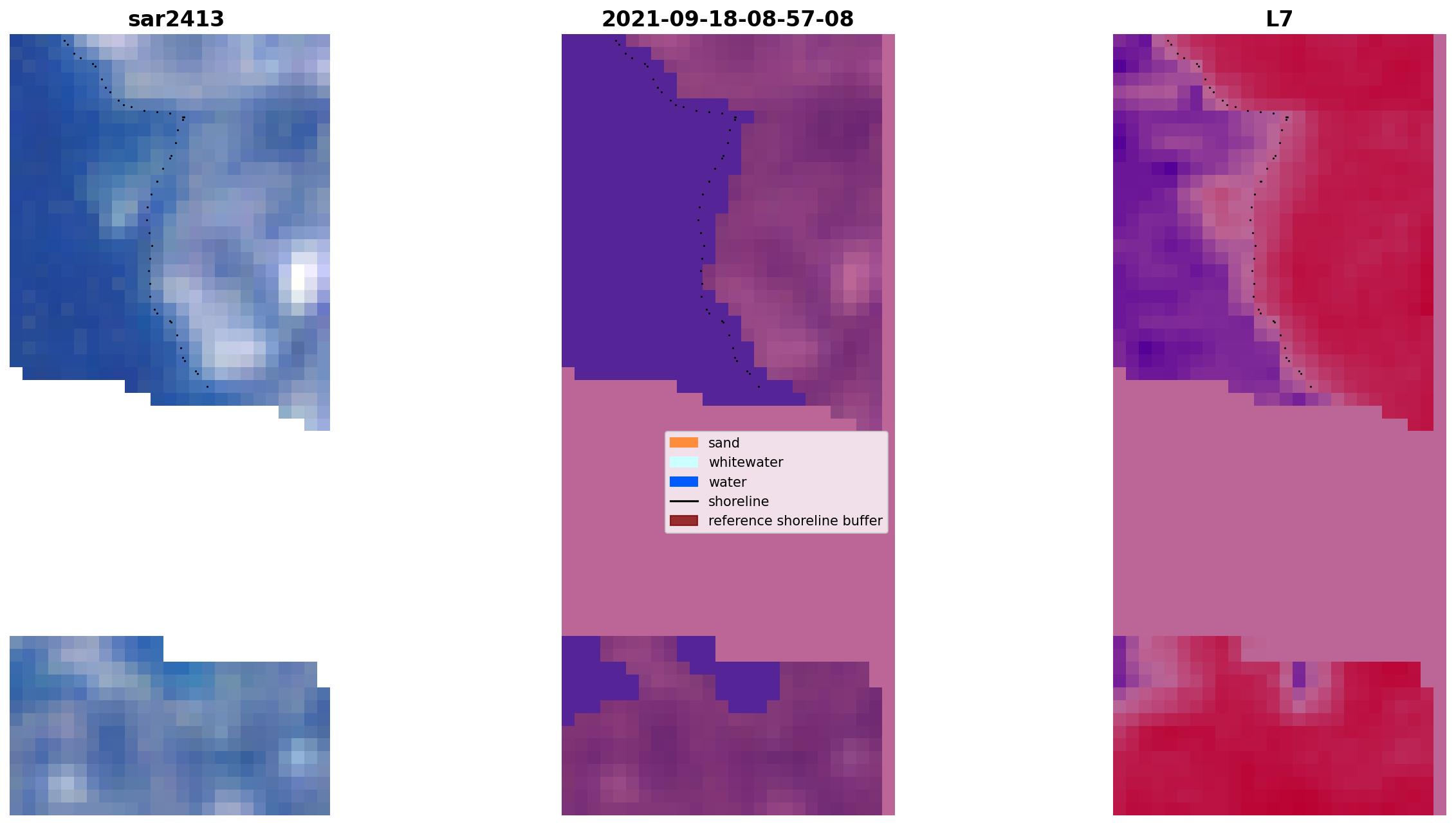 sar2413

2021-09-18-08-57-08

L7

sand
whitewater
water
shoreline
reference shoreline buffer